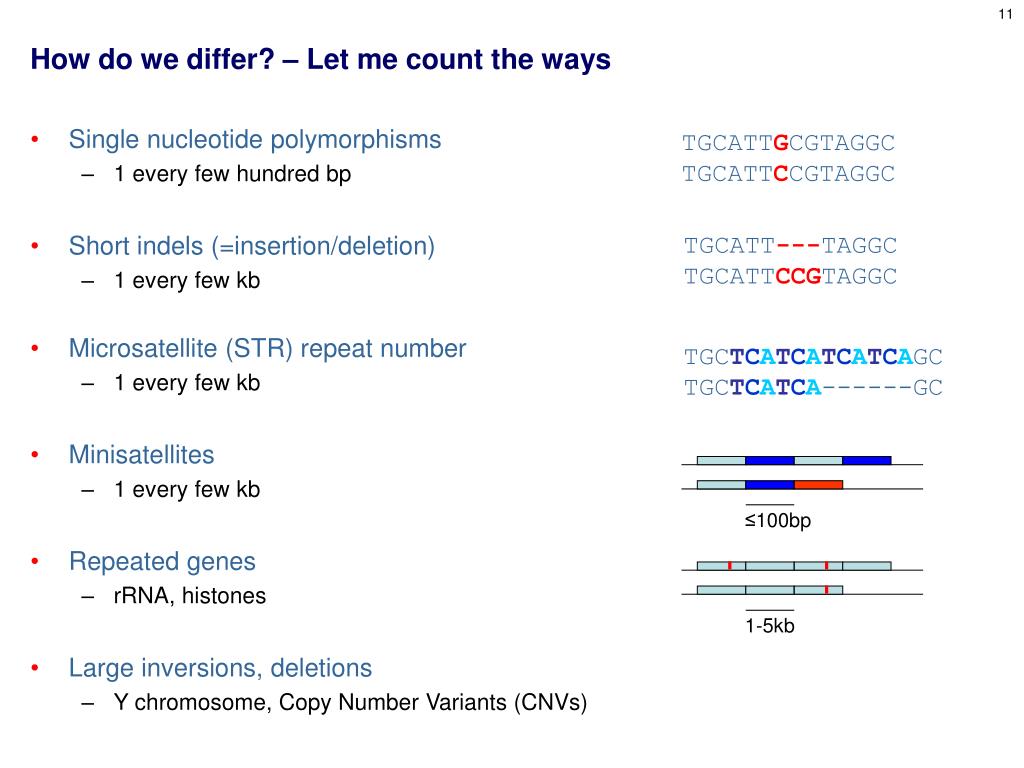 11

How do we differ? – Let me count the ways

• Single nucleotide polymorphisms
– 1 every few hundred bp

TGCATTGCGTAGGC
TGCATTCCGTAGGC

• Short indels (=insertion/deletion)
– 1 every few kb

TGCATT---TAGGC
TGCATTCCGTAGGC

• Microsatellite (STR) repeat number
– 1 every few kb

TGCTCATCATCATCAGC
TGCTCATCA------GC

• Minisatellites
– 1 every few kb

≤100bp

• Repeated genes
– rRNA, histones

1-5kb

• Large inversions, deletions
– Y chromosome, Copy Number Variants (CNVs)